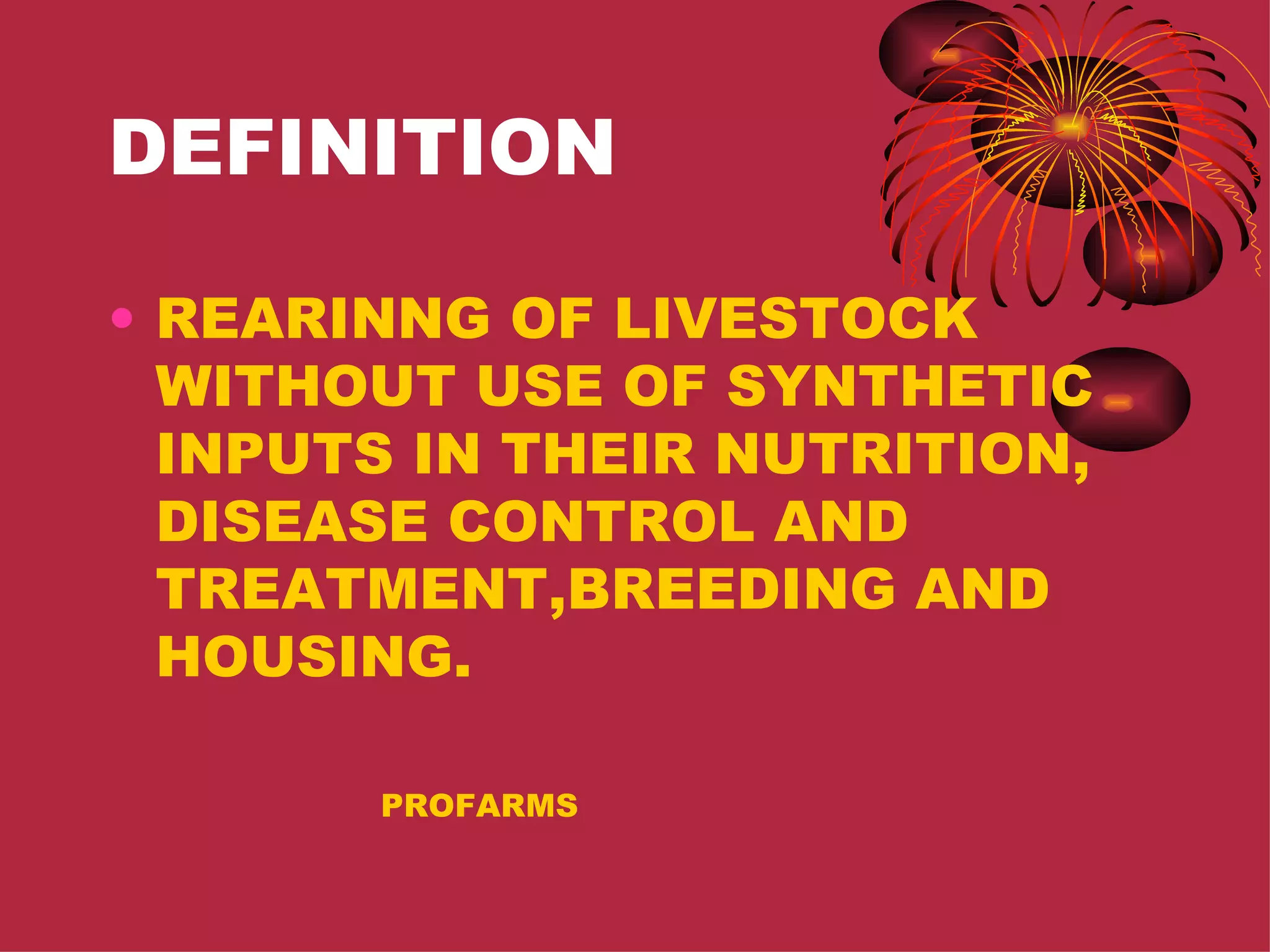 DEFINITION

• REARINNG OF LIVESTOCK WITHOUT USE OF SYNTHETIC INPUTS IN THEIR NUTRITION, DISEASE CONTROL AND TREATMENT,BREEDING AND HOUSING.

PROFARMS